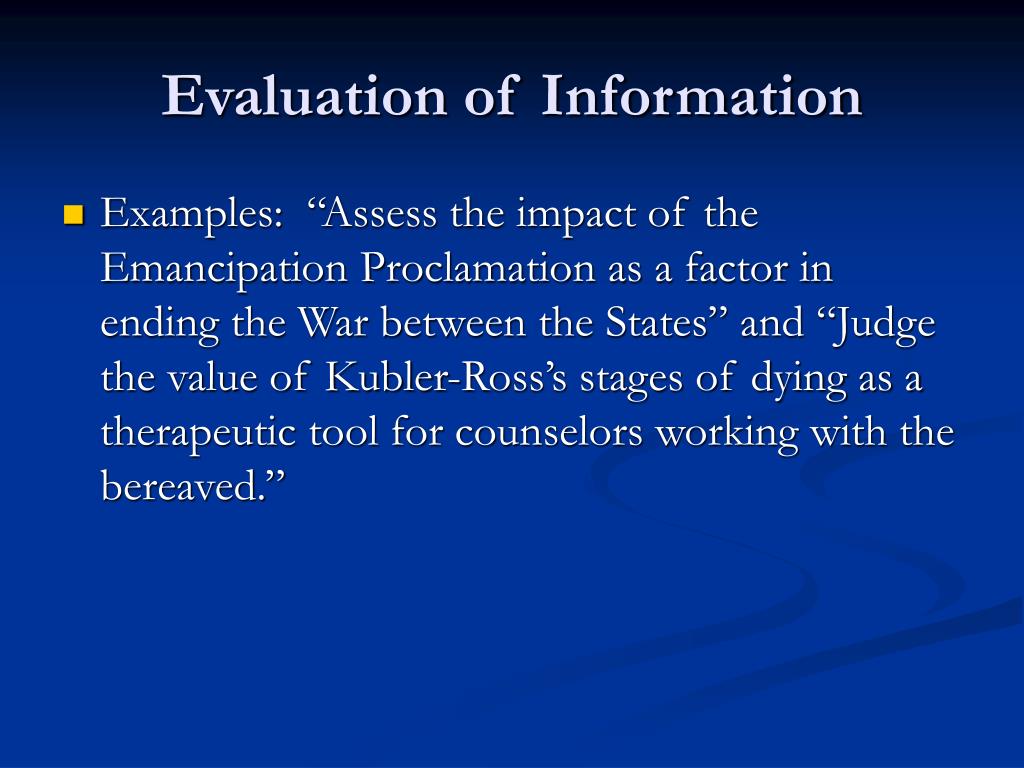 Evaluation of Information

Examples: “Assess the impact of the Emancipation Proclamation as a factor in ending the War between the States” and “Judge the value of Kubler-Ross’s stages of dying as a therapeutic tool for counselors working with the bereaved.”